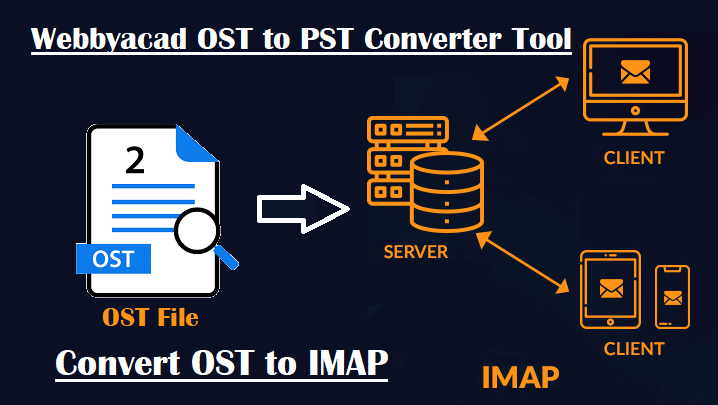 Webbyacad OST to PST Converter Tool

2

OST

OST File

SERVER

CLIENT

CLIENT

Convert OST to IMAP

IMAP